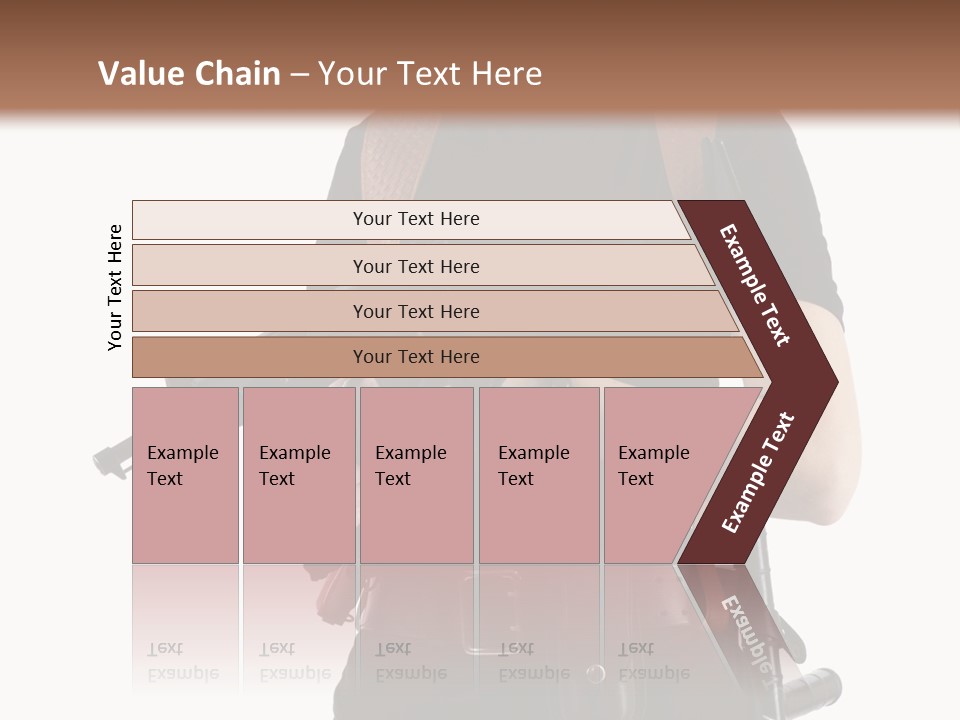 Value Chain – Your Text Here

Your Text Here

Your Text Here

Your Text Here

Your Text Here

Your Text Here

Example Text

Example Text

Example Text

Example Text

Example Text

Example Text

Example Text